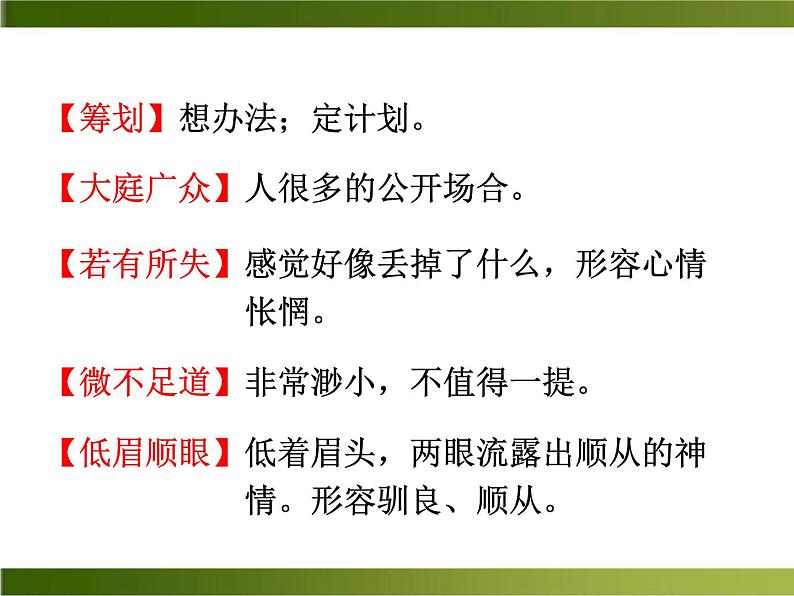 【筹划】想办法；定计划。

【大庭广众】人很多的公开场合。

【若有所失】感觉好像丢掉了什么，形容心情怅惘。

【微不足道】非常渺小，不值得一提。

【低眉顺眼】低着眉头，两眼流露出顺从的神情。形容驯良、顺从。